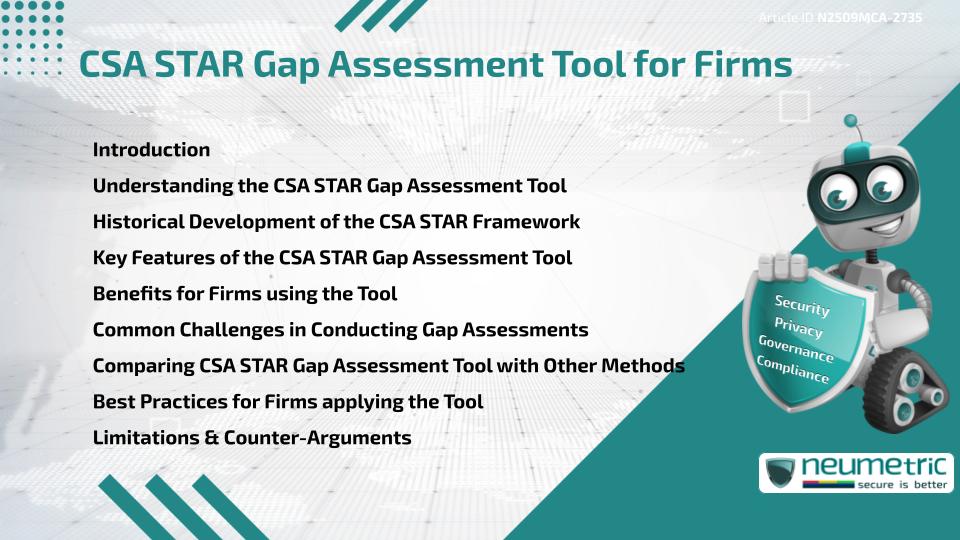 Article ID N2509MCA-2735

CSA STAR Gap Assessment Tool for Firms

Introduction
Understanding the CSA STAR Gap Assessment Tool
Historical Development of the CSA STAR Framework
Key Features of the CSA STAR Gap Assessment Tool
Benefits for Firms using the Tool
Common Challenges in Conducting Gap Assessments
Comparing CSA STAR Gap Assessment Tool with Other Methods
Best Practices for Firms applying the Tool
Limitations & Counter-Arguments

Security
Privacy
Governance
Compliance

neumetric
secure is better